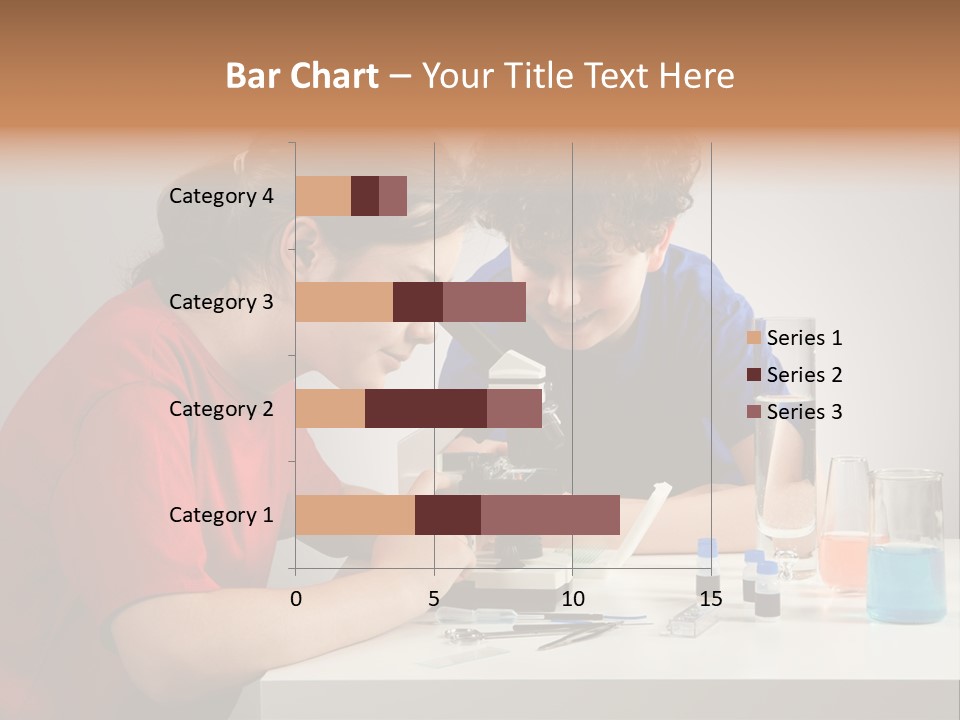 Bar Chart – Your Title Text Here

Category 4
Category 3
Category 2
Category 1

0
5
10
15

Series 1
Series 2
Series 3